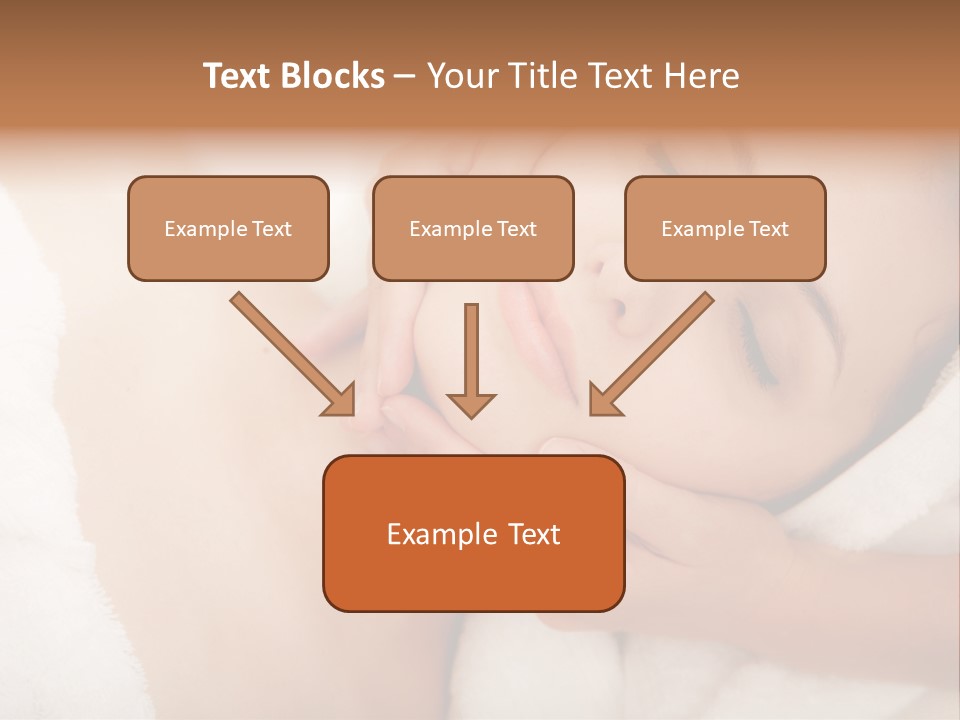 Text Blocks – Your Title Text Here

Example Text

Example Text

Example Text

Example Text